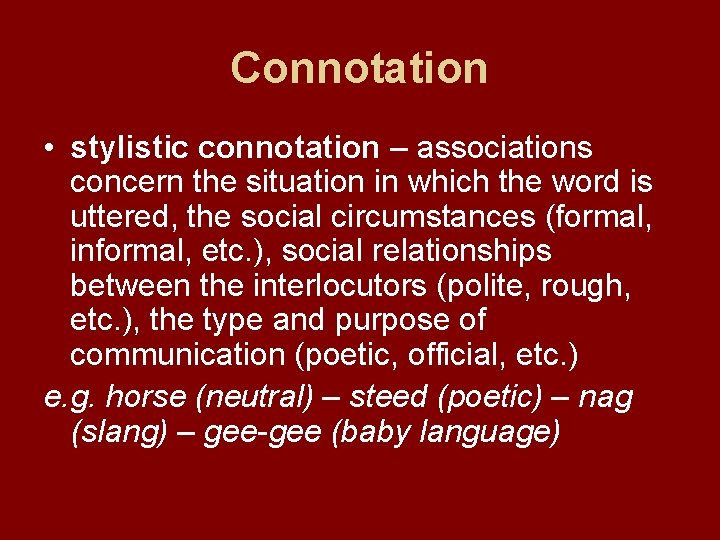 Connotation

• stylistic connotation – associations concern the situation in which the word is uttered, the social circumstances (formal, informal, etc.), social relationships between the interlocutors (polite, rough, etc.), the type and purpose of communication (poetic, official, etc.)

e.g. horse (neutral) – steed (poetic) – nag (slang) – gee-gee (baby language)